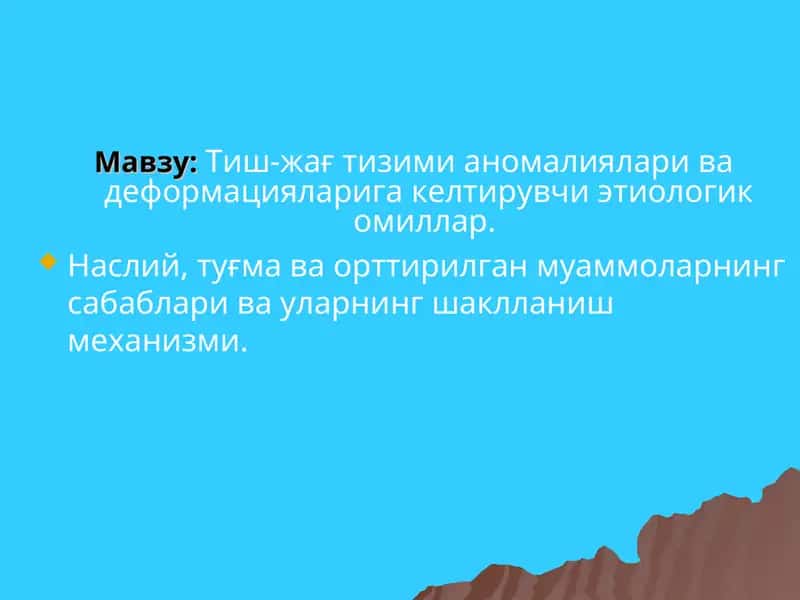 Мавзу: Тиш-жағ тизими аномалиялари ва деформацияларига келтирувчи этиологик омиллар.

Наслий, туғма ва орттирилган муаммоларнинг сабаблари ва уларнинг шаклланиш механизми.